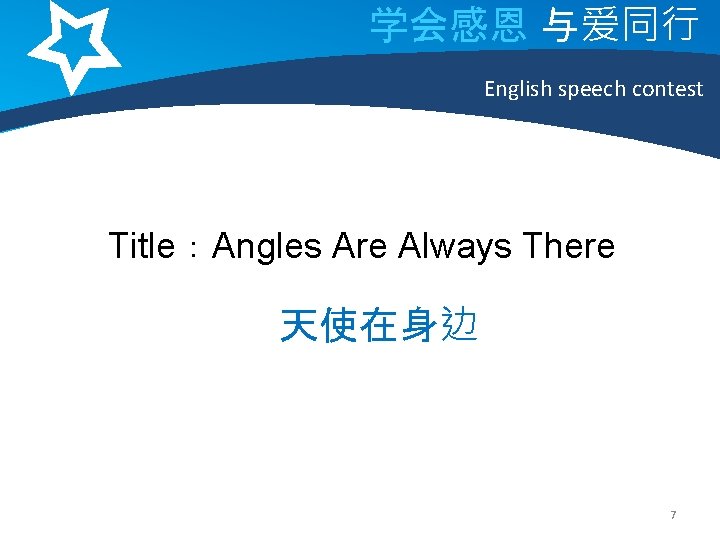 学会感恩 与爱同行

English speech contest

Title：Angles Are Always There

天使在身边

7